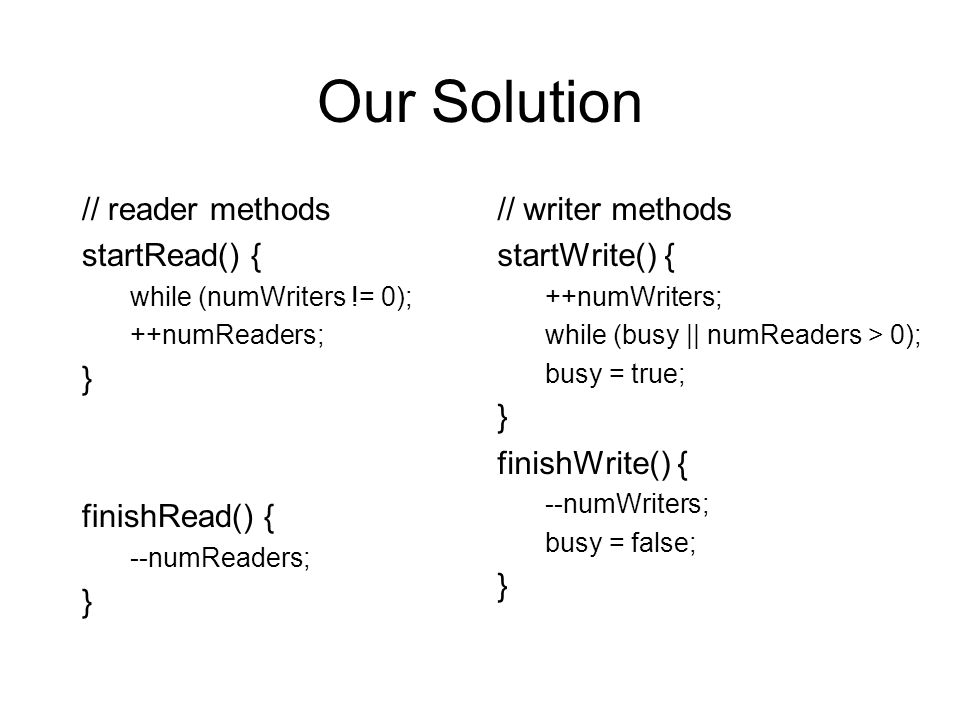 Our Solution

// reader methods
startRead() {
while (numWriters != 0);
++numReaders;
}

finishRead() {
--numReaders;
}

// writer methods
startWrite() {
++numWriters;
while (busy || numReaders > 0);
busy = true;
}
finishWrite() {
--numWriters;
busy = false;
}